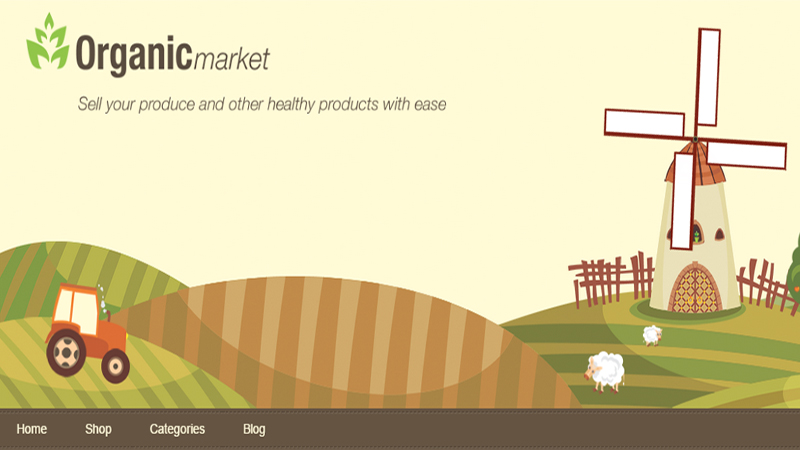 Organicmarket

Sell your produce and other healthy products with ease

Home Shop Categories Blog